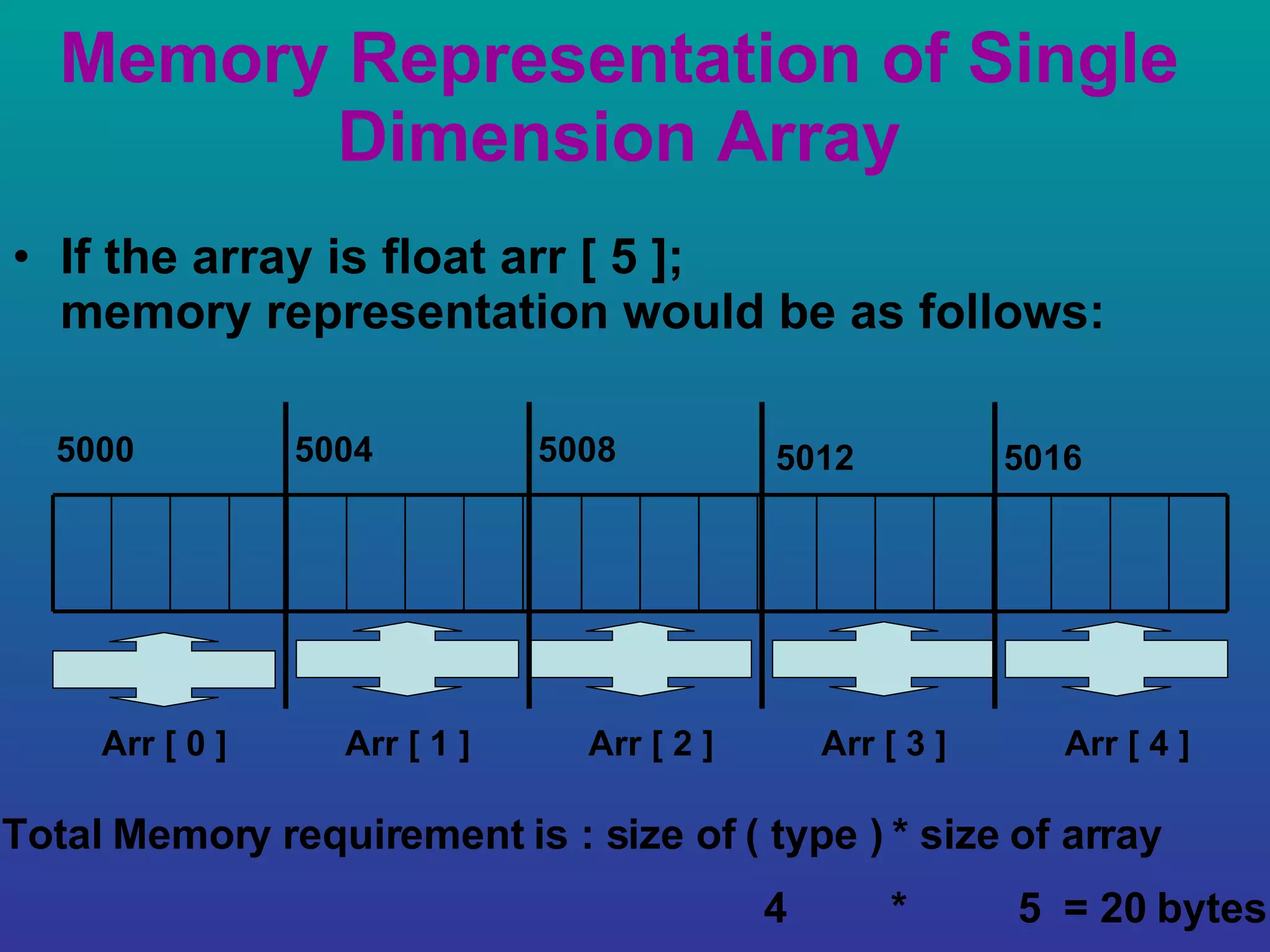 Memory Representation of Single Dimension Array

• If the array is float arr [ 5 ];
memory representation would be as follows:

5000 5004 5008 5012 5016

Arr [ 0 ] Arr [ 1 ] Arr [ 2 ] Arr [ 3 ] Arr [ 4 ]

Total Memory requirement is : size of ( type ) * size of array

4 * 5 = 20 bytes